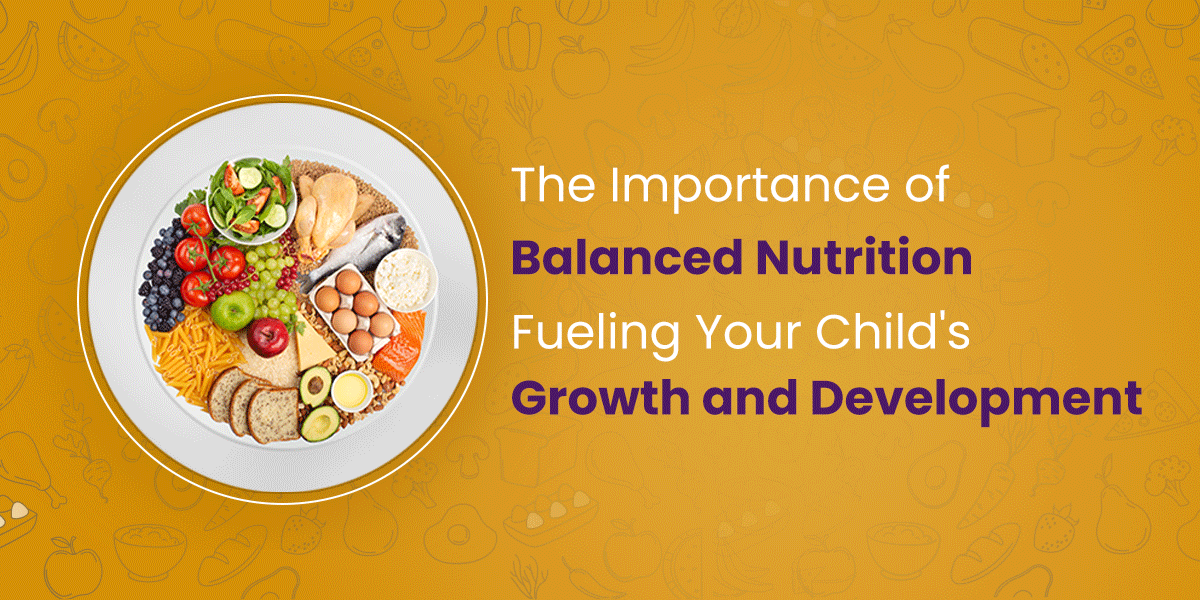 The Importance of
Balanced Nutrition
Fueling Your Child's
Growth and Development